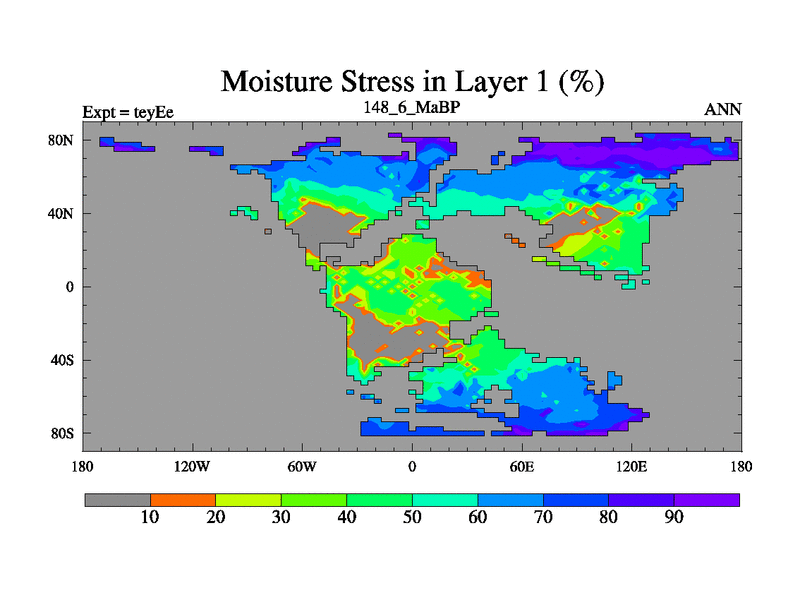 Moisture Stress in Layer 1 (%)

Expt = teyEe

148_6_MaBP

ANN

80N
40N
0
40S
80S

180 120W 60W 0 60E 120E 180

10 20 30 40 50 60 70 80 90